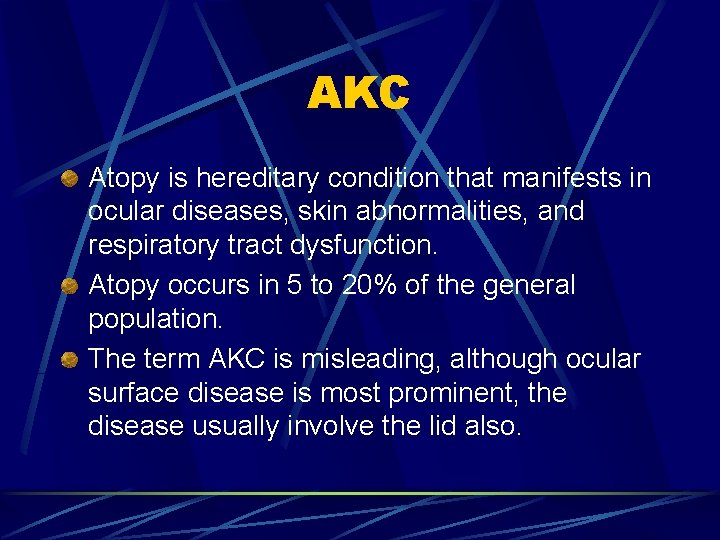 AKC

Atopy is hereditary condition that manifests in ocular diseases, skin abnormalities, and respiratory tract dysfunction.

Atopy occurs in 5 to 20% of the general population.

The term AKC is misleading, although ocular surface disease is most prominent, the disease usually involve the lid also.